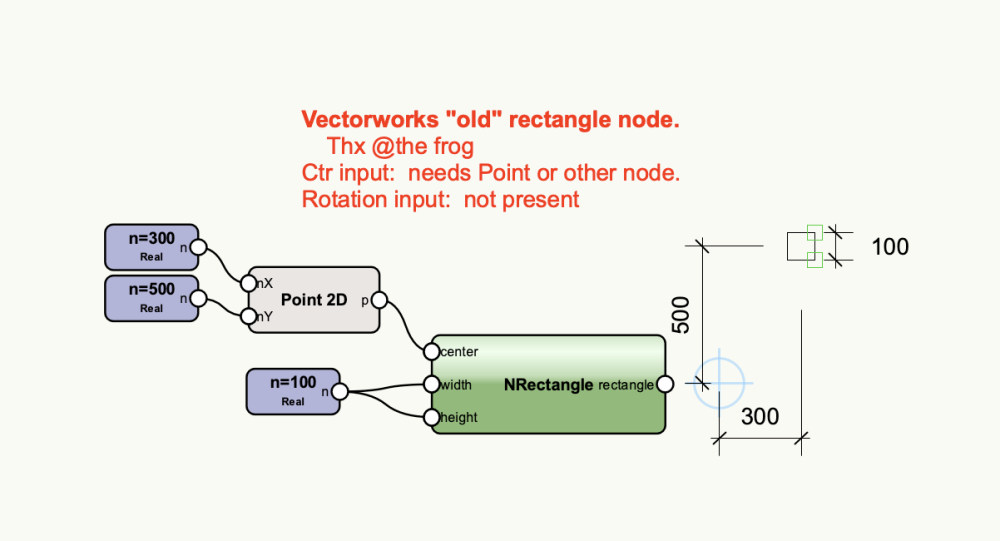 Vectorworks "old" rectangle node.
Thx @the frog
Ctr input: needs Point or other node.
Rotation input: not present

n=300
Real
n

n=500
Real
n

nX
nY
Point 2D
p

n=100
Real
n

center
width
height
NRectangle
rectangle

500
300
100